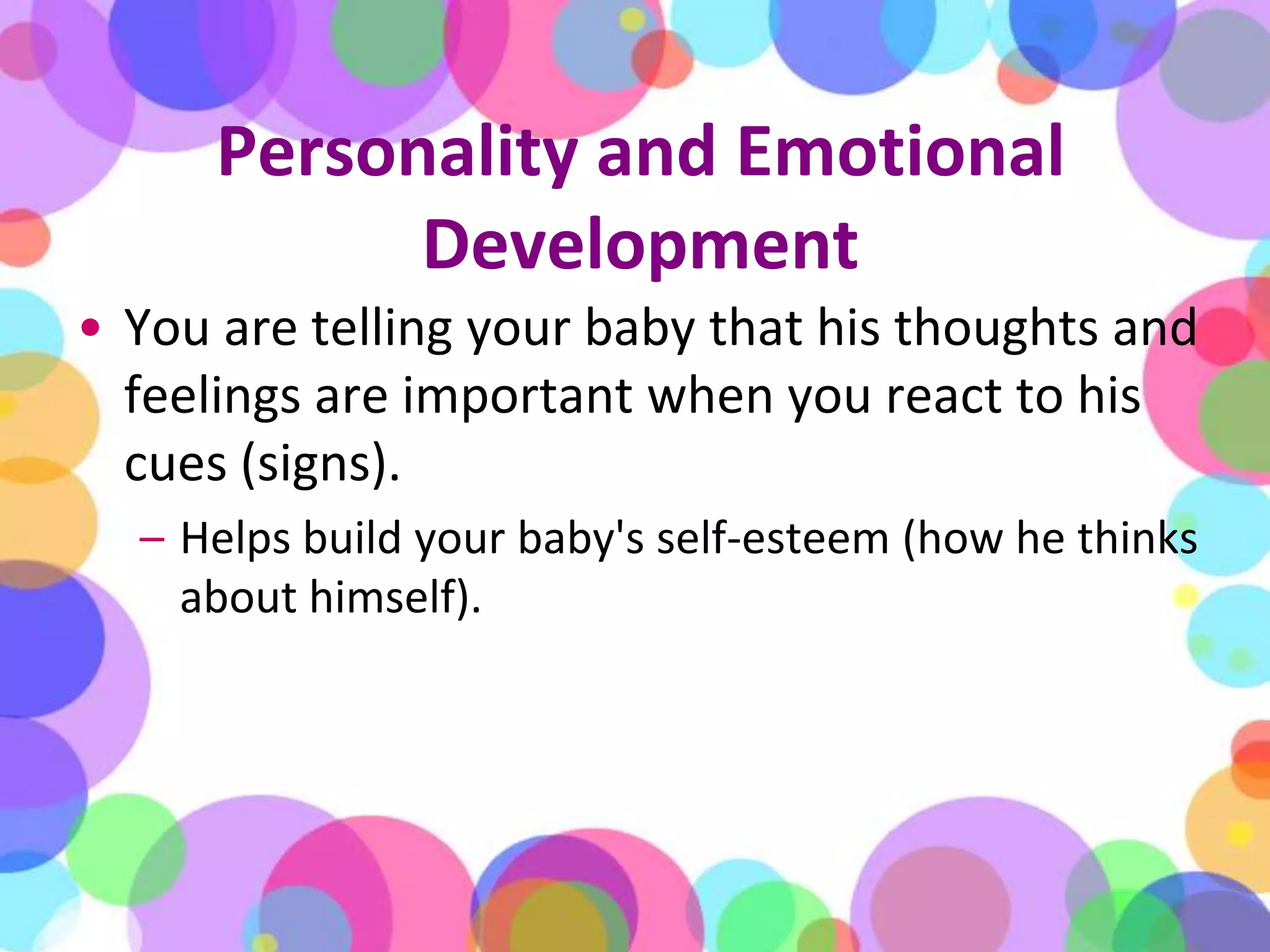 Personality and Emotional Development

• You are telling your baby that his thoughts and feelings are important when you react to his cues (signs).

– Helps build your baby's self-esteem (how he thinks about himself).